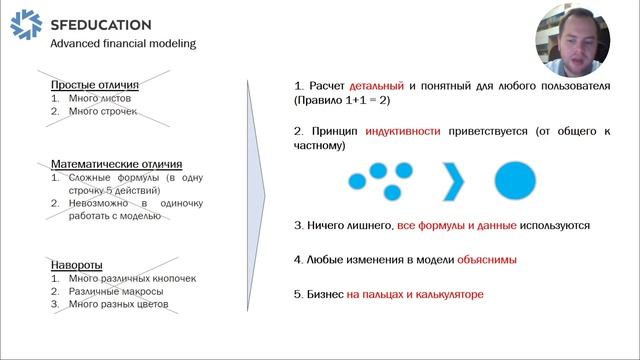 SFEDUCATION
Advanced financial modeling

Простые отличия
1. Много листов
2. Много строчек

Математические отличия
1. Сложные формулы (в одну строчку 5 действий)
2. Невозможно в одиночку работать с моделью

Навороты
1. Много различных кнопочек
2. Различные макросы
3. Много разных цветов

1. Расчет детальный и понятный для любого пользователя (Правило 1+1 = 2)

2. Принцип индуктивности приветствуется (от общего к частному)

3. Ничего лишнего, все формулы и данные используются

4. Любые изменения в модели объяснимы

5. Бизнес на пальцах и калькуляторе